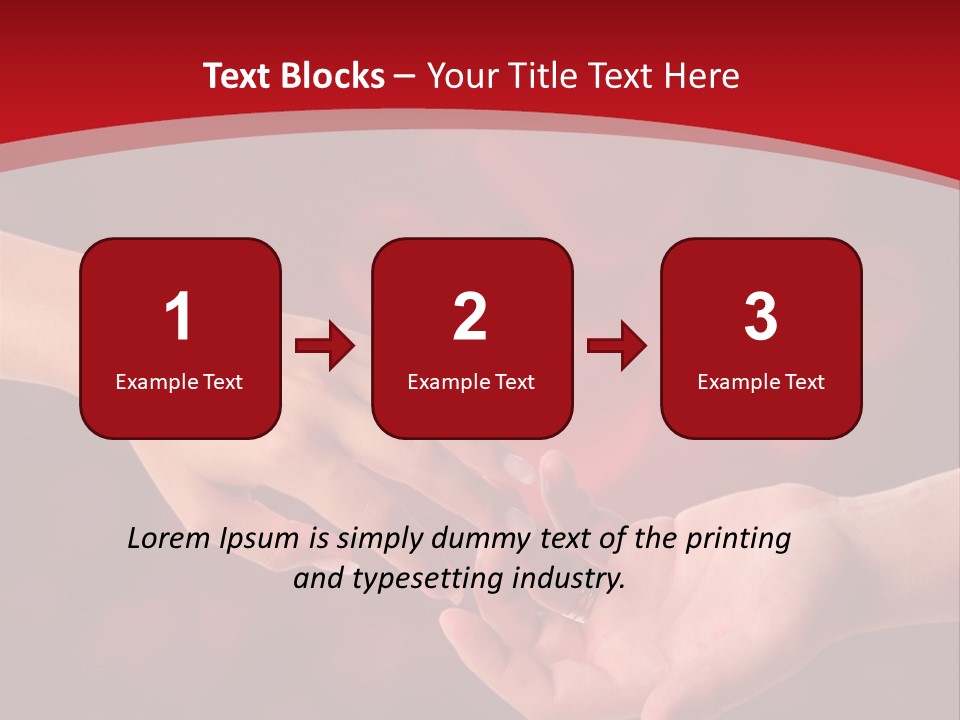 Text Blocks – Your Title Text Here

1
Example Text

2
Example Text

3
Example Text

Lorem Ipsum is simply dummy text of the printing and typesetting industry.